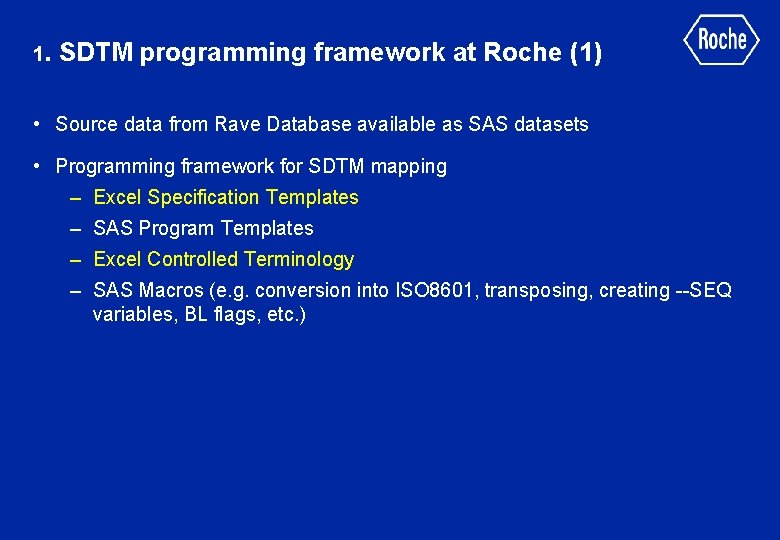 1. SDTM programming framework at Roche (1)

Roche

• Source data from Rave Database available as SAS datasets

• Programming framework for SDTM mapping
– Excel Specification Templates
– SAS Program Templates
– Excel Controlled Terminology
– SAS Macros (e.g. conversion into ISO8601, transposing, creating --SEQ variables, BL flags, etc.)